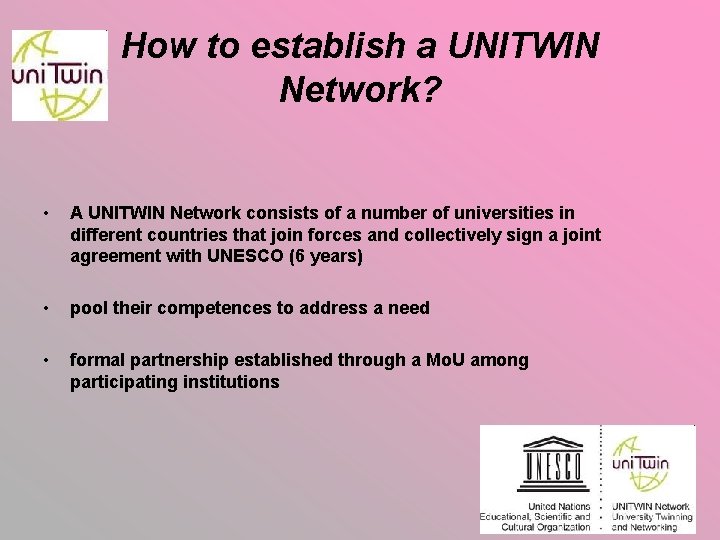 uniTwin

How to establish a UNITWIN Network?

• A UNITWIN Network consists of a number of universities in different countries that join forces and collectively sign a joint agreement with UNESCO (6 years)

• pool their competences to address a need

• formal partnership established through a MoU among participating institutions

UNESCO
United Nations
Educational, Scientific and
Cultural Organization

uniTwin
UNITWIN Network
University Twinning
and Networking